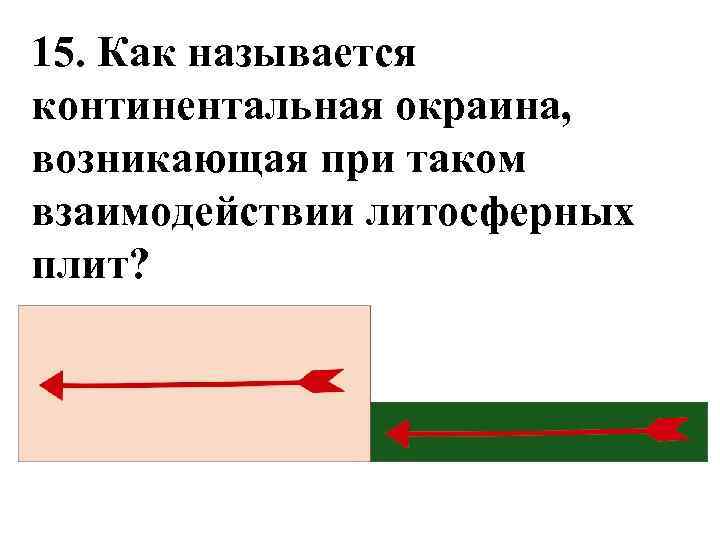 15. Как называется континентальная окраина, возникающая при таком взаимодействии литосферных плит?